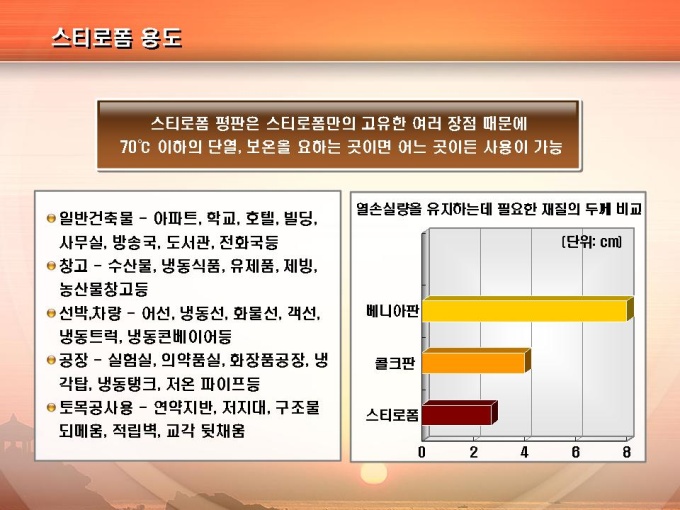 스티로폼 용도

스티로폼 평판은 스티로폼만의 고유한 여러 장점 때문에
70℃ 이하의 단열, 보온을 요하는 곳이면 어느 곳이든 사용이 가능

일반건축물 - 아파트, 학교, 호텔, 빌딩, 사무실, 방송국, 도서관, 전화국등
창고 - 수산물, 냉동식품, 유제품, 제빙, 농산물창고등
선박,차량 - 어선, 냉동선, 화물선, 객선, 냉동트럭, 냉동콘베이어등
공장 - 실험실, 의약품실, 화장품공장, 냉각탑, 냉동탱크, 저온 파이프등
토목공사용 - 연약지반, 저지대, 구조물 되메움, 적립벽, 교각 뒷채움

열손실량을 유지하는데 필요한 재질의 두께 비교
(단위: cm)
베니아판
콜크판
스티로폼
0
2
4
6
8